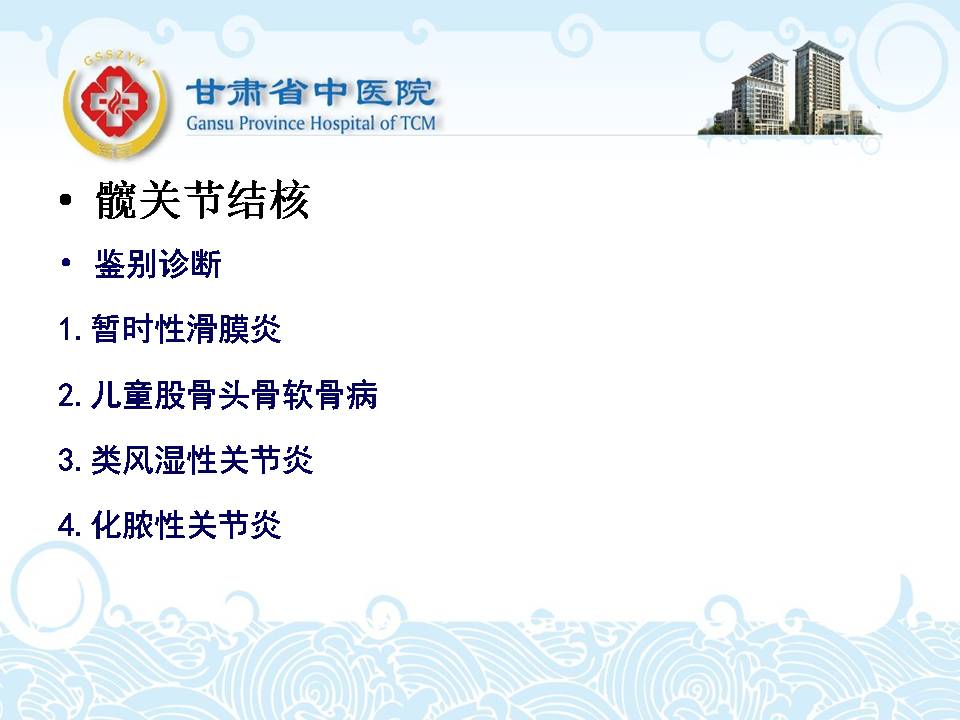 GSSZYY

甘肃省中医院
Gansu Province Hospital of TCM

• 髋关节结核

• 鉴别诊断

1. 暂时性滑膜炎

2. 儿童股骨头骨软骨病

3. 类风湿性关节炎

4. 化脓性关节炎